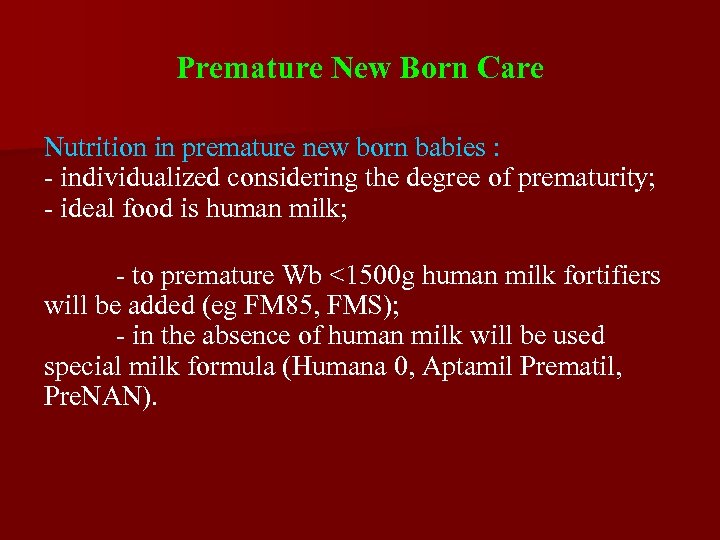 Premature New Born Care

Nutrition in premature new born babies :
- individualized considering the degree of prematurity;
- ideal food is human milk;

- to premature Wb <1500g human milk fortifiers will be added (eg FM85, FMS);
- in the absence of human milk will be used special milk formula (Humana 0, Aptamil Prematil, PreNAN).